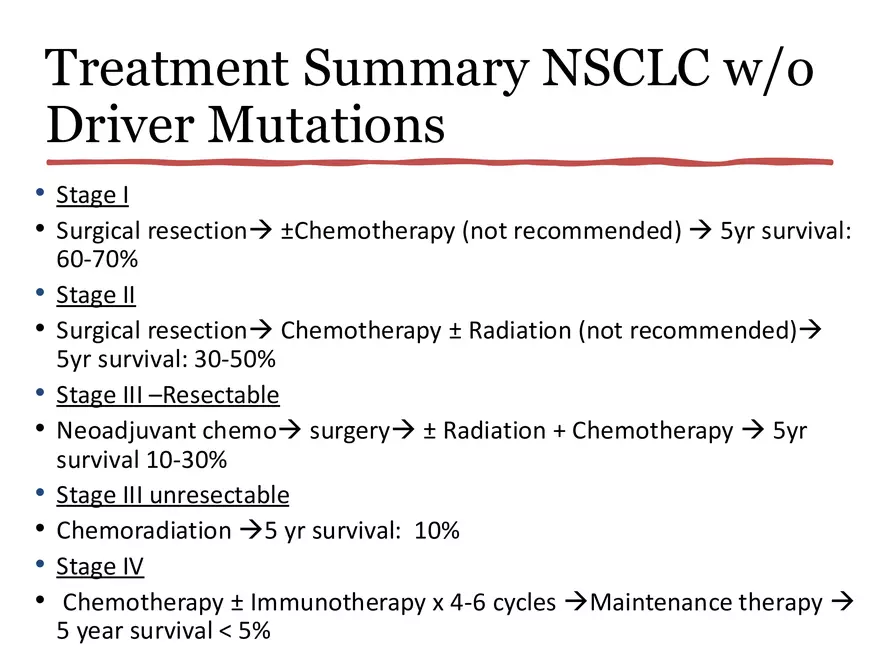 Treatment Summary NSCLC w/o Driver Mutations

• Stage I
• Surgical resection→ ±Chemotherapy (not recommended) → 5yr survival: 60-70%
• Stage II
• Surgical resection→ Chemotherapy ± Radiation (not recommended)→ 5yr survival: 30-50%
• Stage III –Resectable
• Neoadjuvant chemo→ surgery→ ± Radiation + Chemotherapy → 5yr survival 10-30%
• Stage III unresectable
• Chemoradiation →5 yr survival: 10%
• Stage IV
• Chemotherapy ± Immunotherapy x 4-6 cycles →Maintenance therapy → 5 year survival < 5%